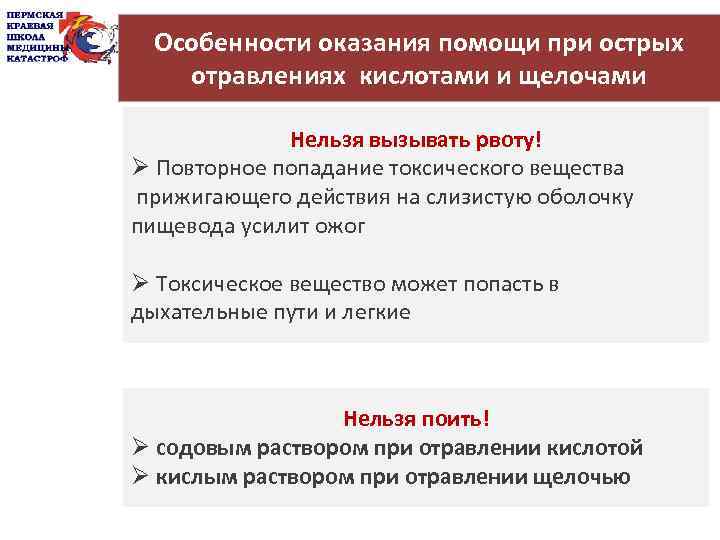 ПЕРМСКАЯ КРАЕВАЯ ШКОЛА МЕДИЦИНЫ КАТАСТРОФ

Особенности оказания помощи при острых отравлениях кислотами и щелочами

Нельзя вызывать рвоту!

➢ Повторное попадание токсического вещества прижигающего действия на слизистую оболочку пищевода усилит ожог

➢ Токсическое вещество может попасть в дыхательные пути и легкие

Нельзя поить!

➢ содовым раствором при отравлении кислотой
➢ кислым раствором при отравлении щелочью